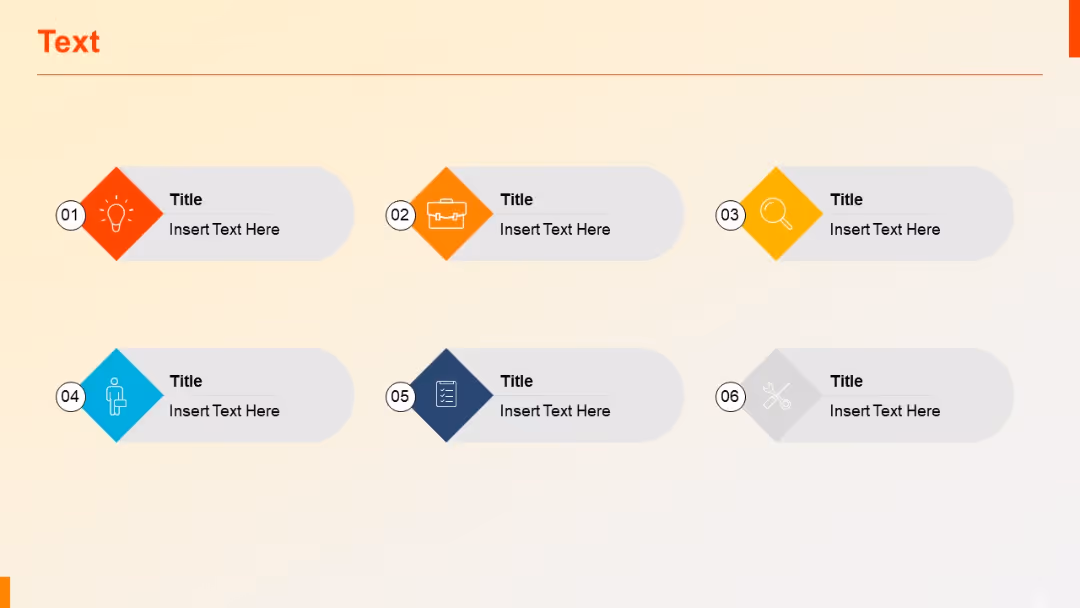 Text

01 Title
Insert Text Here

02 Title
Insert Text Here

03 Title
Insert Text Here

04 Title
Insert Text Here

05 Title
Insert Text Here

06 Title
Insert Text Here